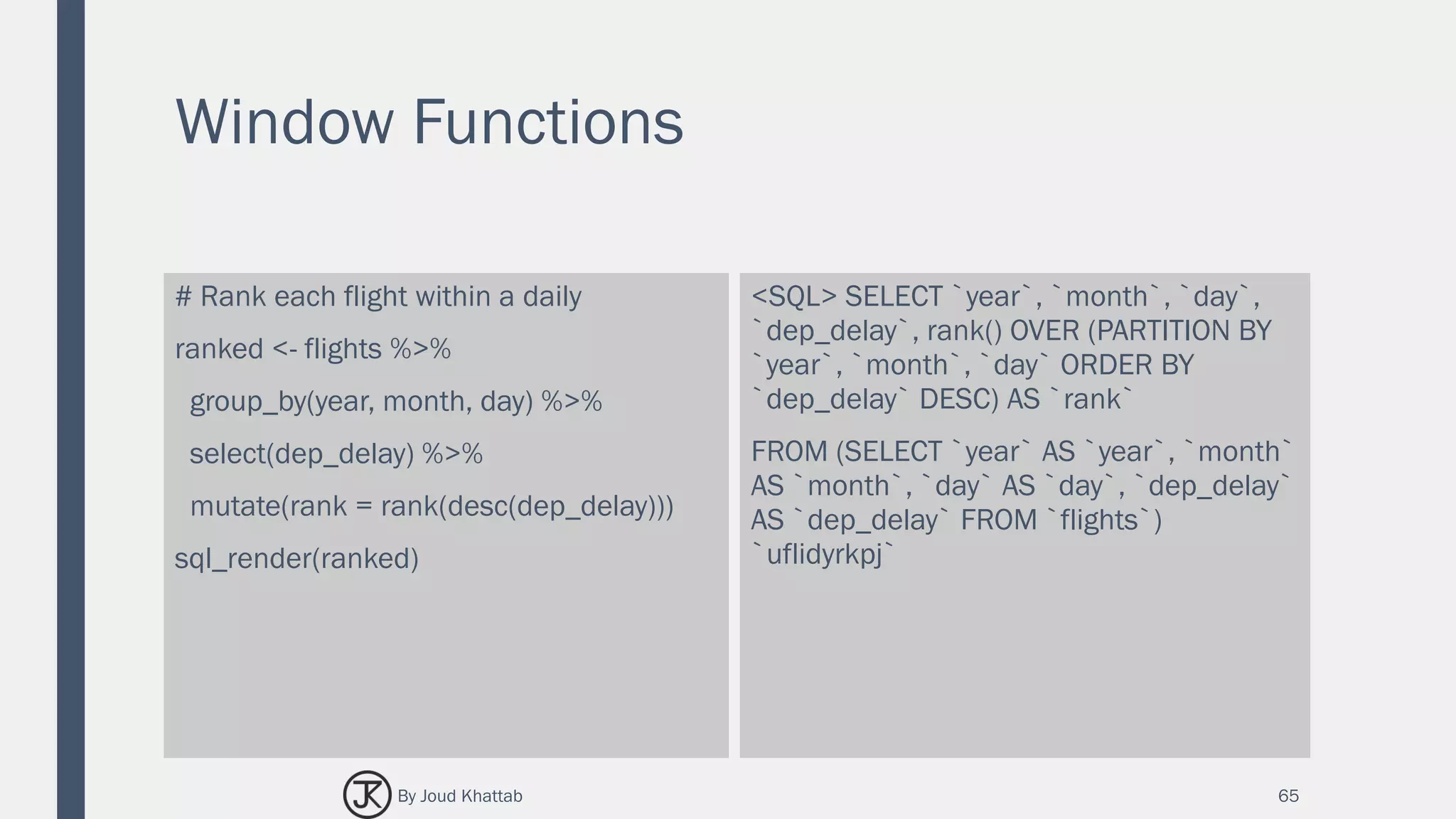 Window Functions

# Rank each flight within a daily

ranked <- flights %>%

group_by(year, month, day) %>%

select(dep_delay) %>%

mutate(rank = rank(desc(dep_delay)))

sql_render(ranked)

<SQL> SELECT `year`, `month`, `day`, `dep_delay`, rank() OVER (PARTITION BY `year`, `month`, `day` ORDER BY `dep_delay` DESC) AS `rank`

FROM (SELECT `year` AS `year`, `month` AS `month`, `day` AS `day`, `dep_delay` AS `dep_delay` FROM `flights`) `uflidyrkpj`

JK By Joud Khattab

65